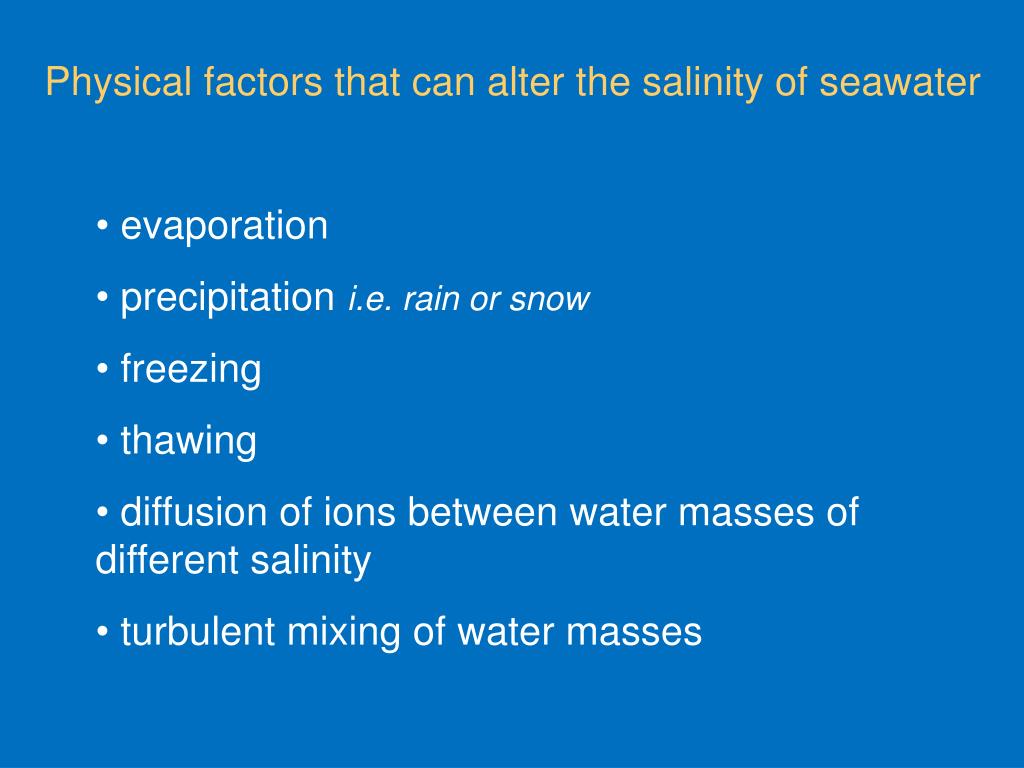 Physical factors that can alter the salinity of seawater

• evaporation

• precipitation i.e. rain or snow

• freezing

• thawing

• diffusion of ions between water masses of different salinity

• turbulent mixing of water masses